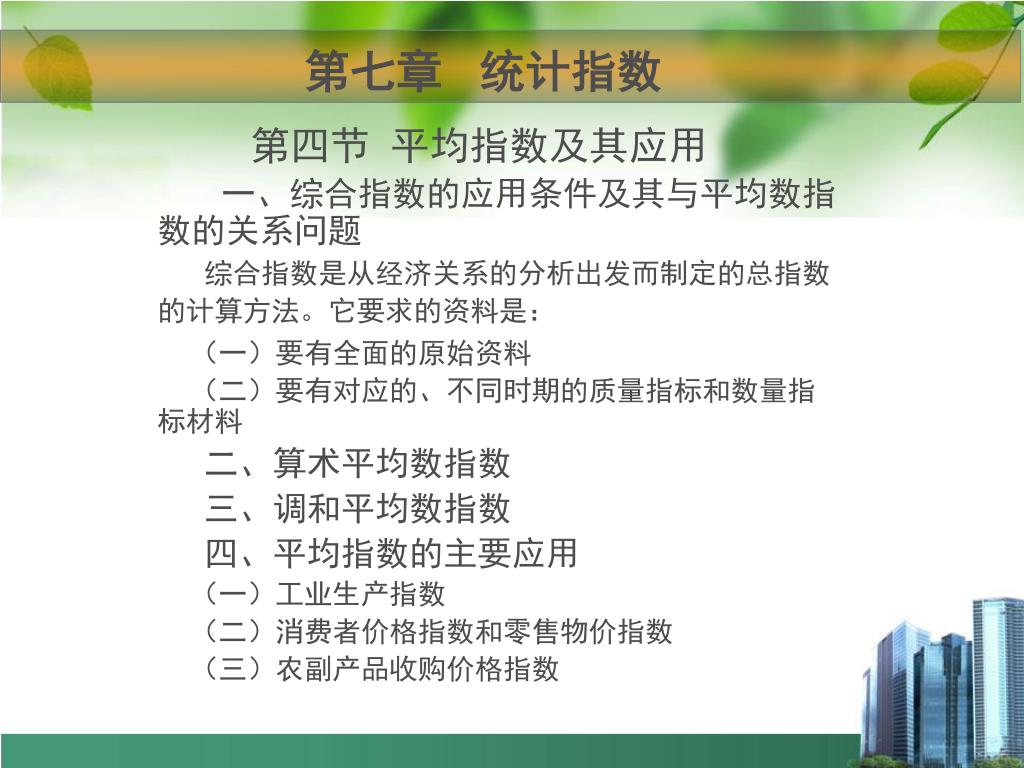 第七章　统计指数

第四节　平均指数及其应用

一、综合指数的应用条件及其与平均数指数的关系问题

综合指数是从经济关系的分析出发而制定的总指数的计算方法。它要求的资料是：

（一）要有全面的原始资料

（二）要有对应的、不同时期的质量指标和数量指标材料

二、算术平均数指数

三、调和平均数指数

四、平均指数的主要应用

（一）工业生产指数

（二）消费者价格指数和零售物价指数

（三）农副产品收购价格指数